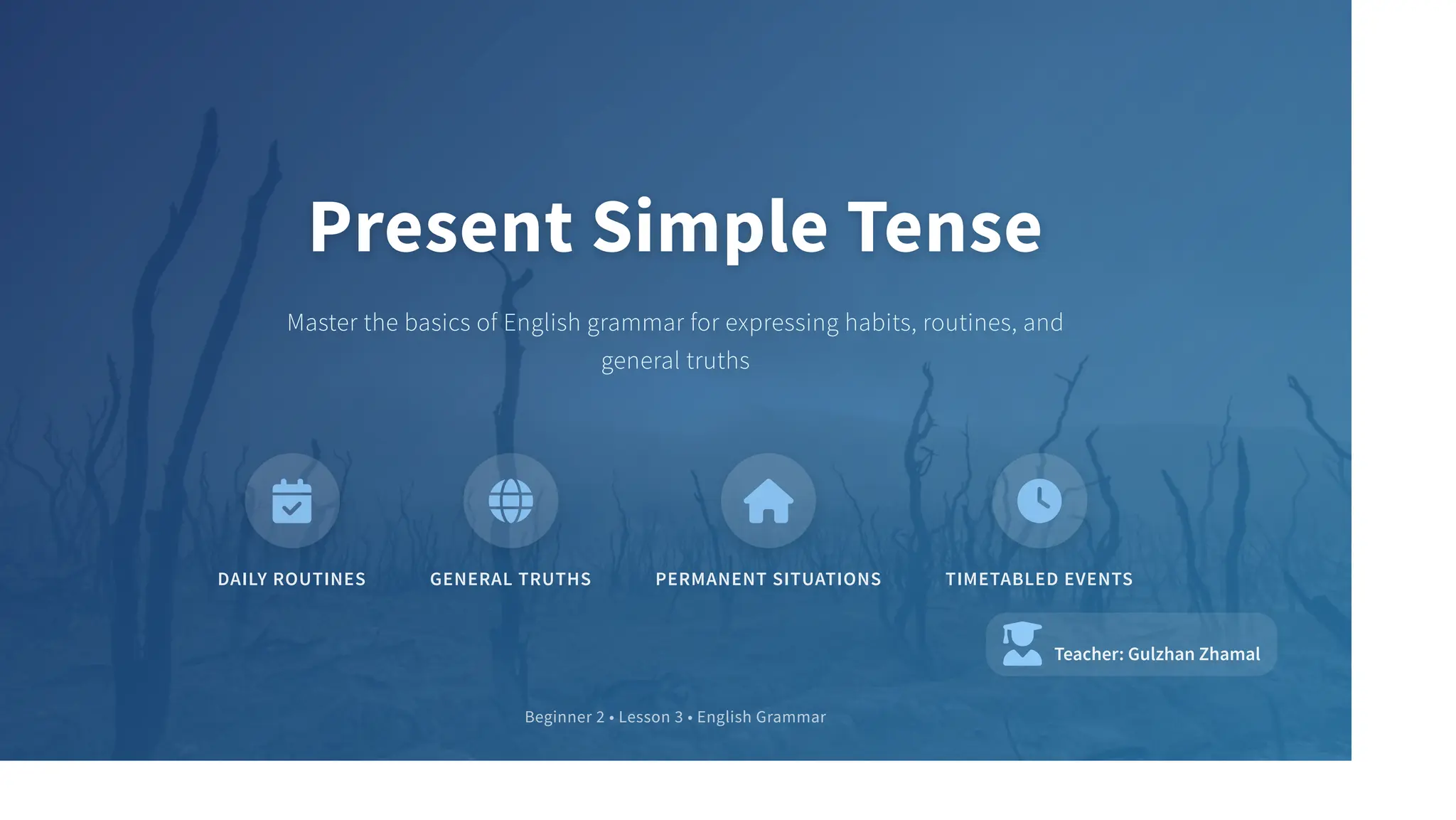 Present Simple Tense

Master the basics of English grammar for expressing habits, routines, and general truths

DAILY ROUTINES

GENERAL TRUTHS

PERMANENT SITUATIONS

TIMETABLED EVENTS

Teacher: Gulzhan Zhamal

Beginner 2 • Lesson 3 • English Grammar